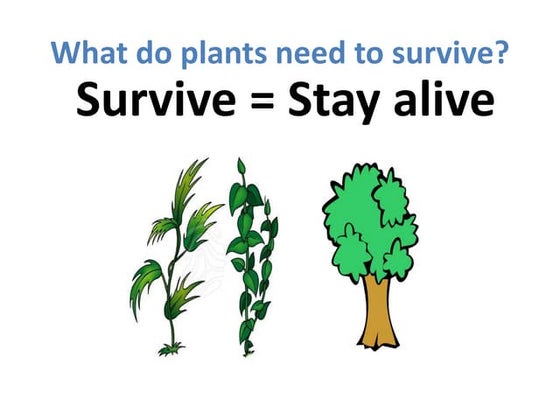 What do plants need to survive?

Survive = Stay alive